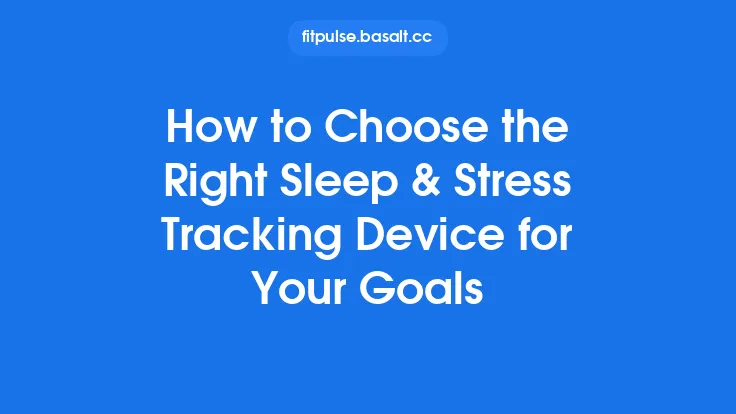 fitpulse.basalt.cc

How to Choose the Right Sleep & Stress Tracking Device for Your Goals